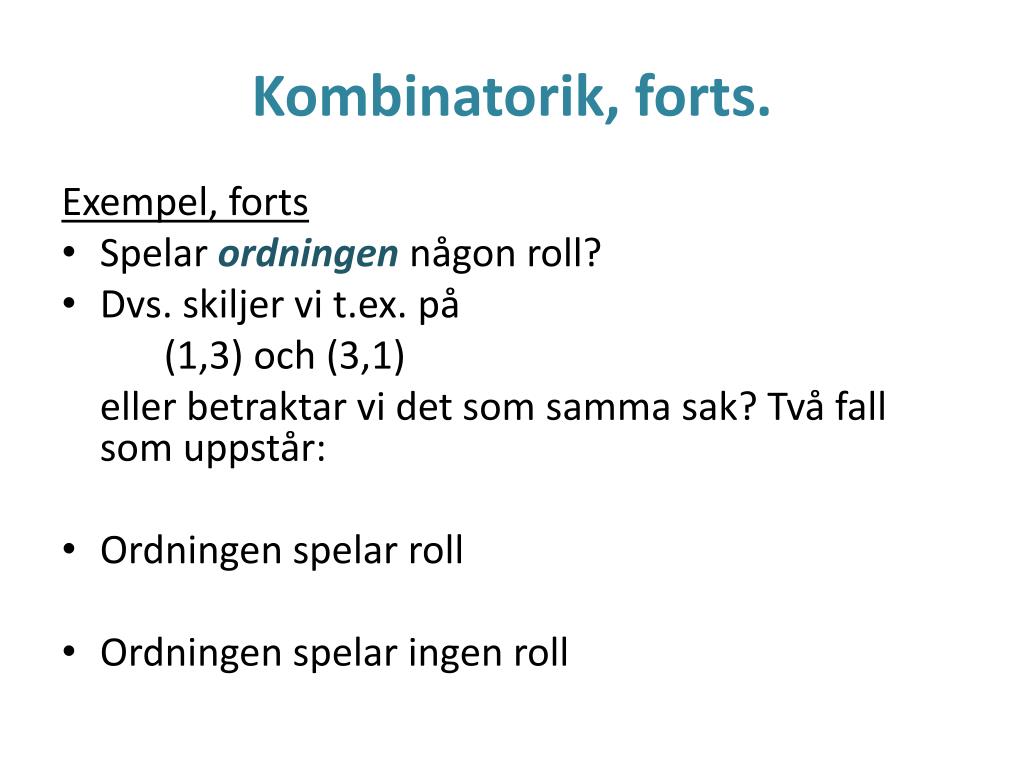 Kombinatorik, forts.

Exempel, forts

• Spelar ordningen någon roll?
• Dvs. skiljer vi t.ex. på
(1,3) och (3,1)
eller betraktar vi det som samma sak? Två fall som uppstår:

• Ordningen spelar roll

• Ordningen spelar ingen roll